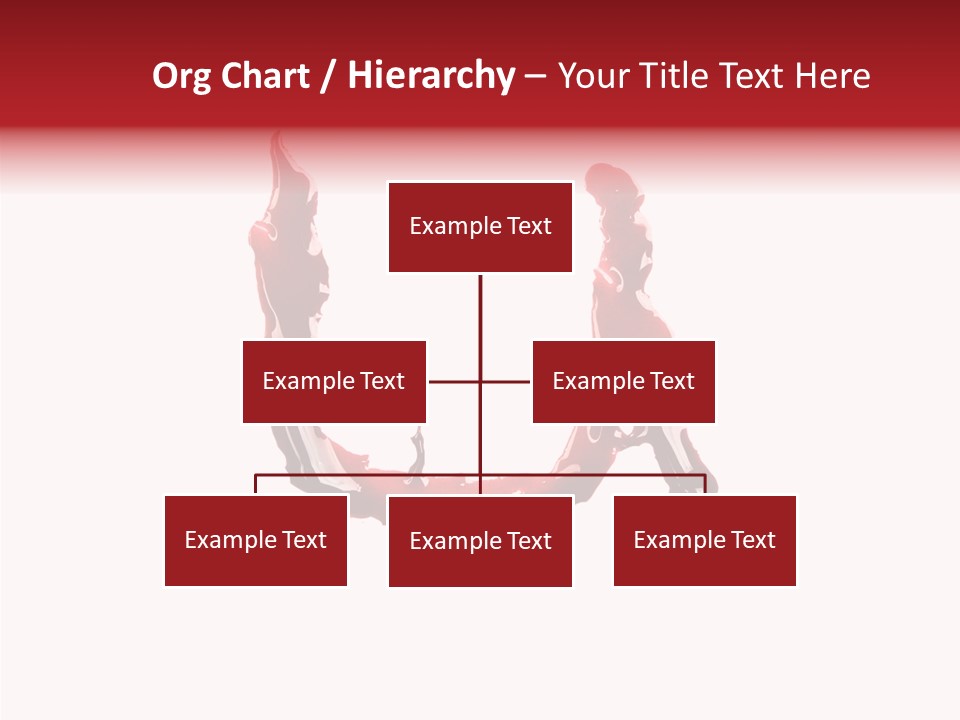 Org Chart / Hierarchy – Your Title Text Here

Example Text

Example Text

Example Text

Example Text

Example Text

Example Text